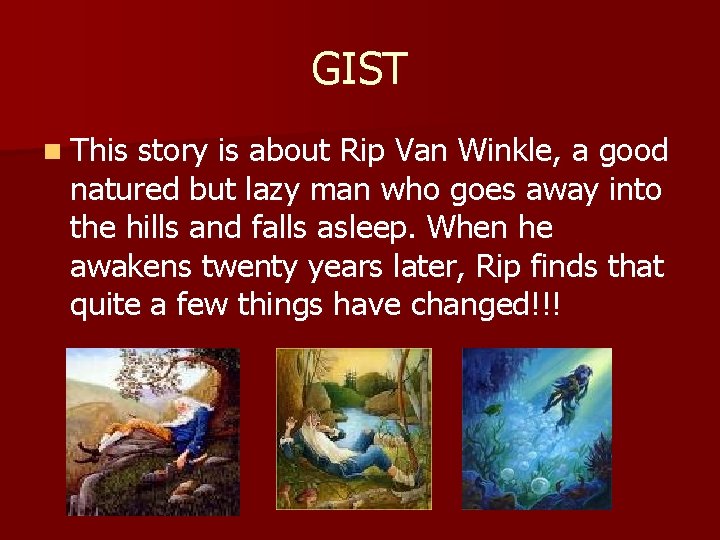 GIST

This story is about Rip Van Winkle, a good natured but lazy man who goes away into the hills and falls asleep. When he awakens twenty years later, Rip finds that quite a few things have changed!!!